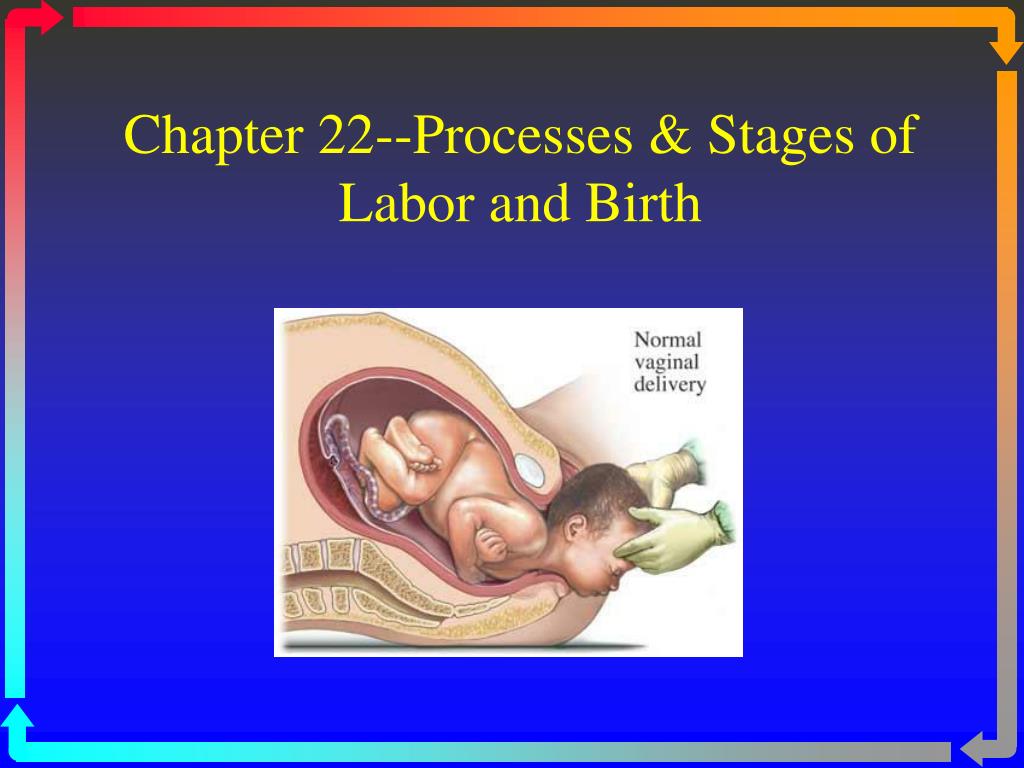 Chapter 22--Processes & Stages of Labor and Birth

Normal vaginal delivery